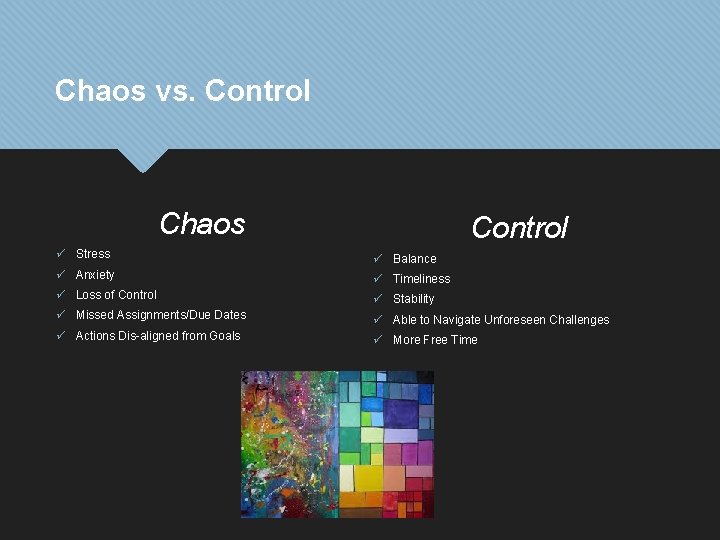 Chaos vs. Control

Chaos

✓ Stress
✓ Anxiety
✓ Loss of Control
✓ Missed Assignments/Due Dates
✓ Actions Dis-aligned from Goals

Control

✓ Balance
✓ Timeliness
✓ Stability
✓ Able to Navigate Unforeseen Challenges
✓ More Free Time